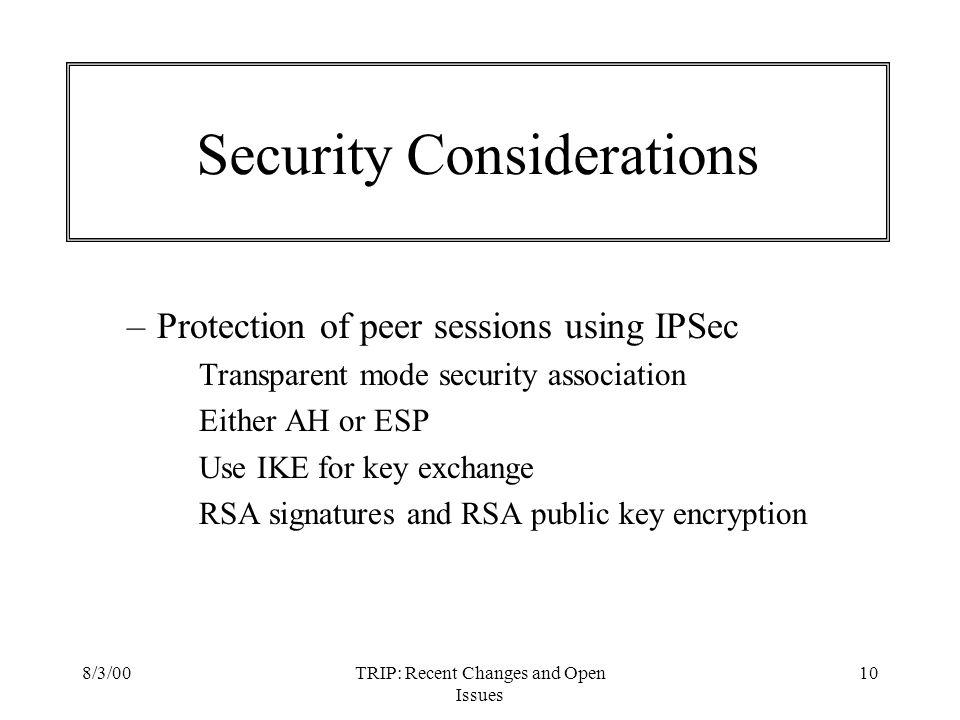 Security Considerations

– Protection of peer sessions using IPSec

Transparent mode security association

Either AH or ESP

Use IKE for key exchange

RSA signatures and RSA public key encryption

8/3/00

TRIP: Recent Changes and Open Issues

10